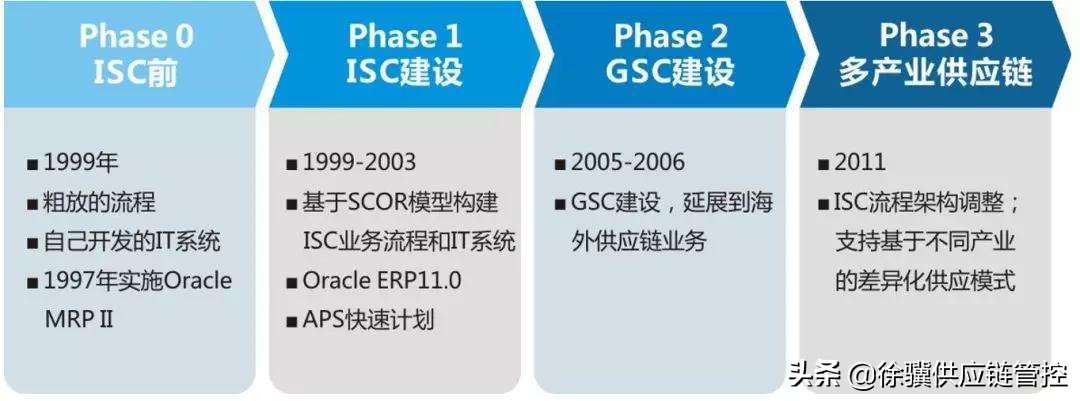 Phase 0
ISC前

■ 1999年
■ 粗放的流程
■ 自己开发的IT系统
■ 1997年实施Oracle MRP II

Phase 1
ISC建设

■ 1999-2003
■ 基于SCOR模型构建ISC业务流程和IT系统
■ Oracle ERP11.0
■ APS快速计划

Phase 2
GSC建设

■ 2005-2006
■ GSC建设，延展到海外供应链业务

Phase 3
多产业供应链

■ 2011
■ ISC流程架构调整；支持基于不同产业的差异化供应模式

头条 @徐骥供应链管控